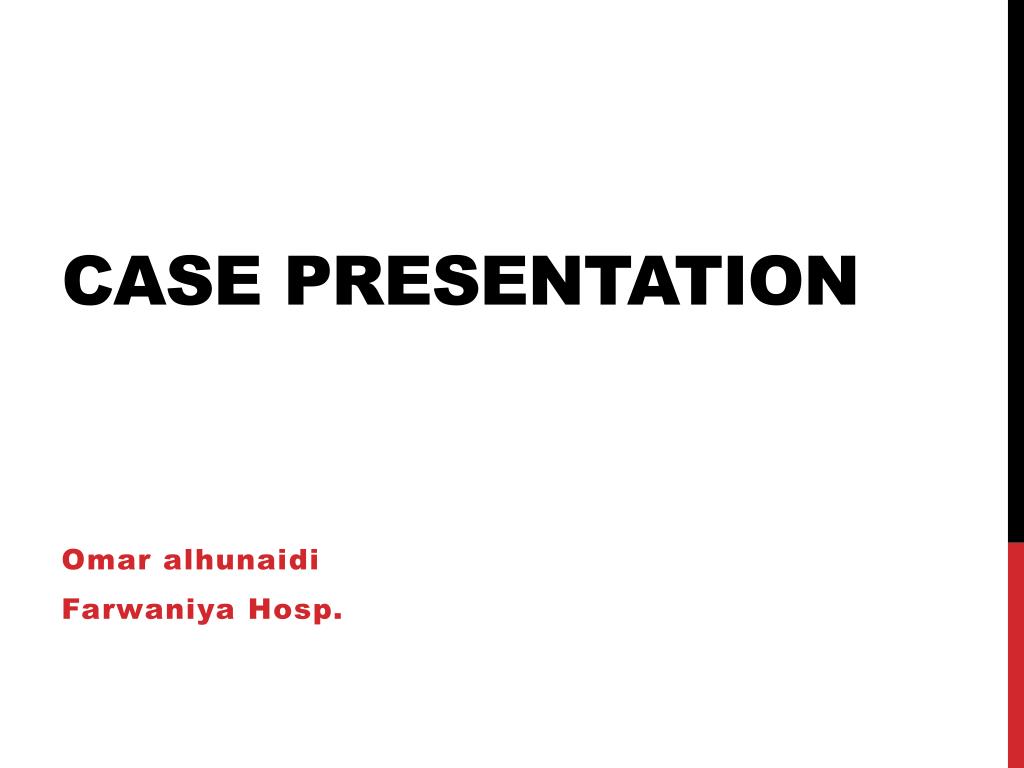 CASE PRESENTATION

Omar alhunaidi
Farwaniya Hosp.